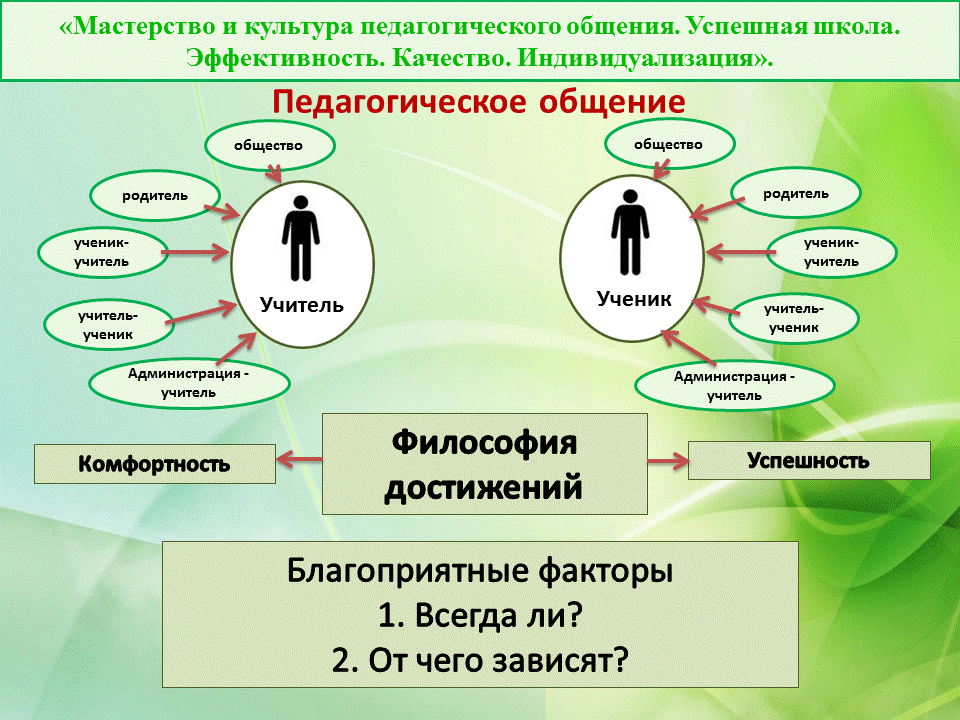 «Мастерство и культура педагогического общения. Успешная школа. Эффективность. Качество. Индивидуализация».

Педагогическое общение

общество

родитель

ученик-учитель

учитель-ученик

Администрация - учитель

Учитель

общество

родитель

ученик-учитель

учитель-ученик

Администрация - учитель

Ученик

Комфортность

Философия достижений

Успешность

Благоприятные факторы
1. Всегда ли?
2. От чего зависят?